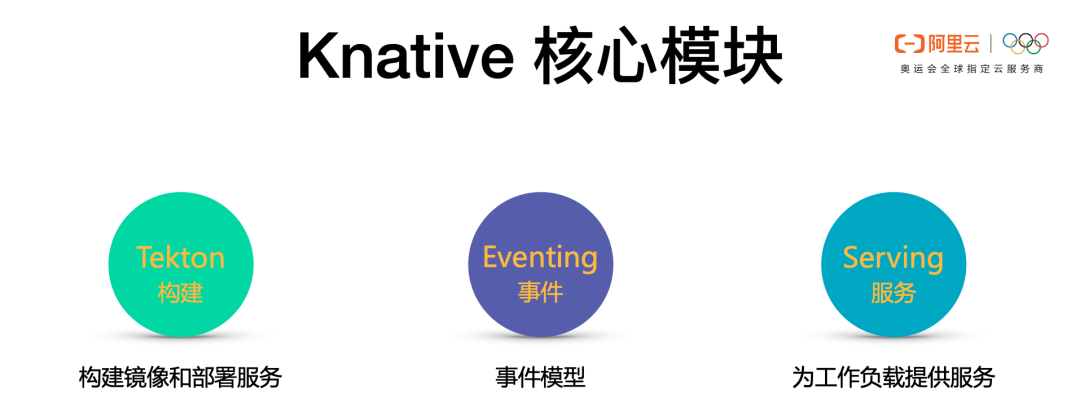 Knative 核心模块

阿里云
奥运会全球指定云服务商

Tekton
构建

构建镜像和部署服务

Eventing
事件

事件模型

Serving
服务

为工作负载提供服务